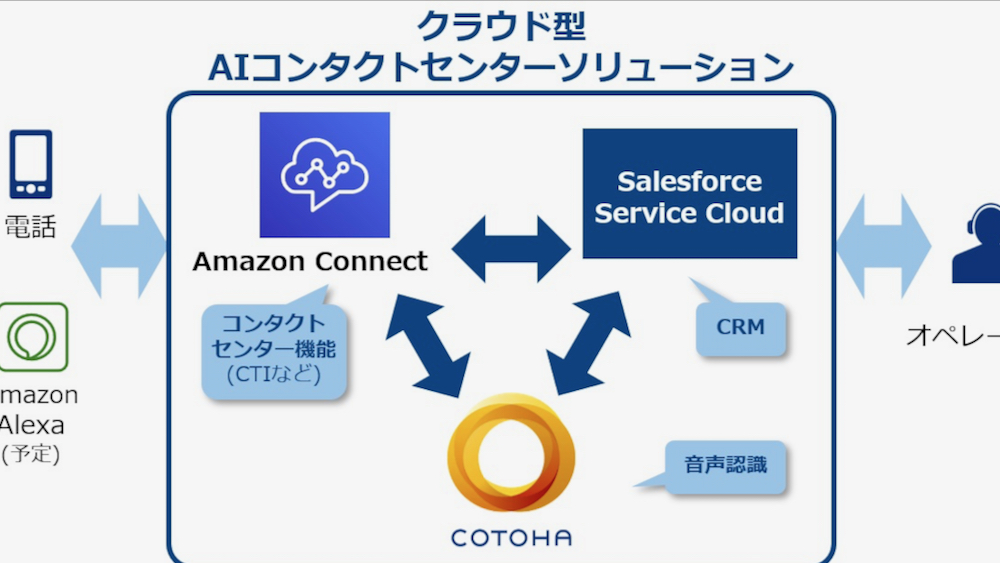 クラウド型
AIコンタクトセンターソリューション

電話

mazon
Alexa
(予定)

Amazon Connect

コンタクトセンター機能
(CTIなど)

Salesforce
Service Cloud

CRM

COTOHA

音声認識

オペレー